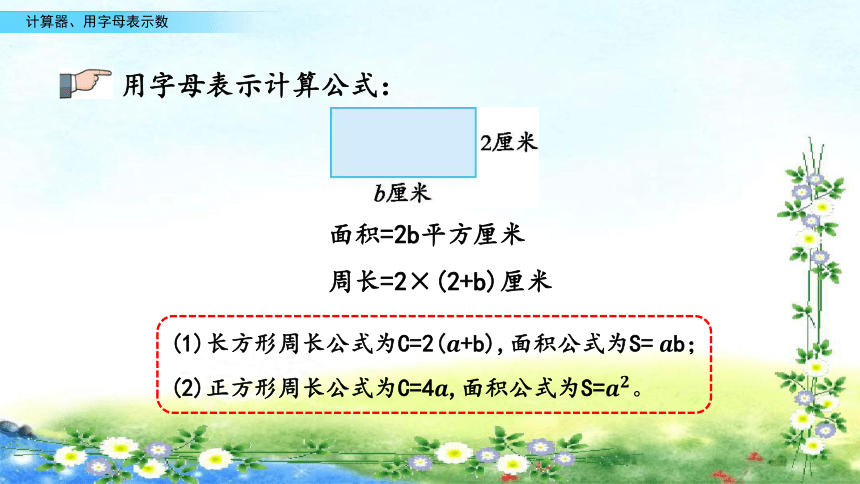 计算器、用字母表示数

用字母表示计算公式：

2厘米

$b$厘米

面积=2b平方厘米

周长=2×(2+b)厘米

(1)长方形周长公式为C=2($a$+b)，面积公式为S= $a$b；

(2)正方形周长公式为C=4$a$，面积公式为S=$a^2$。